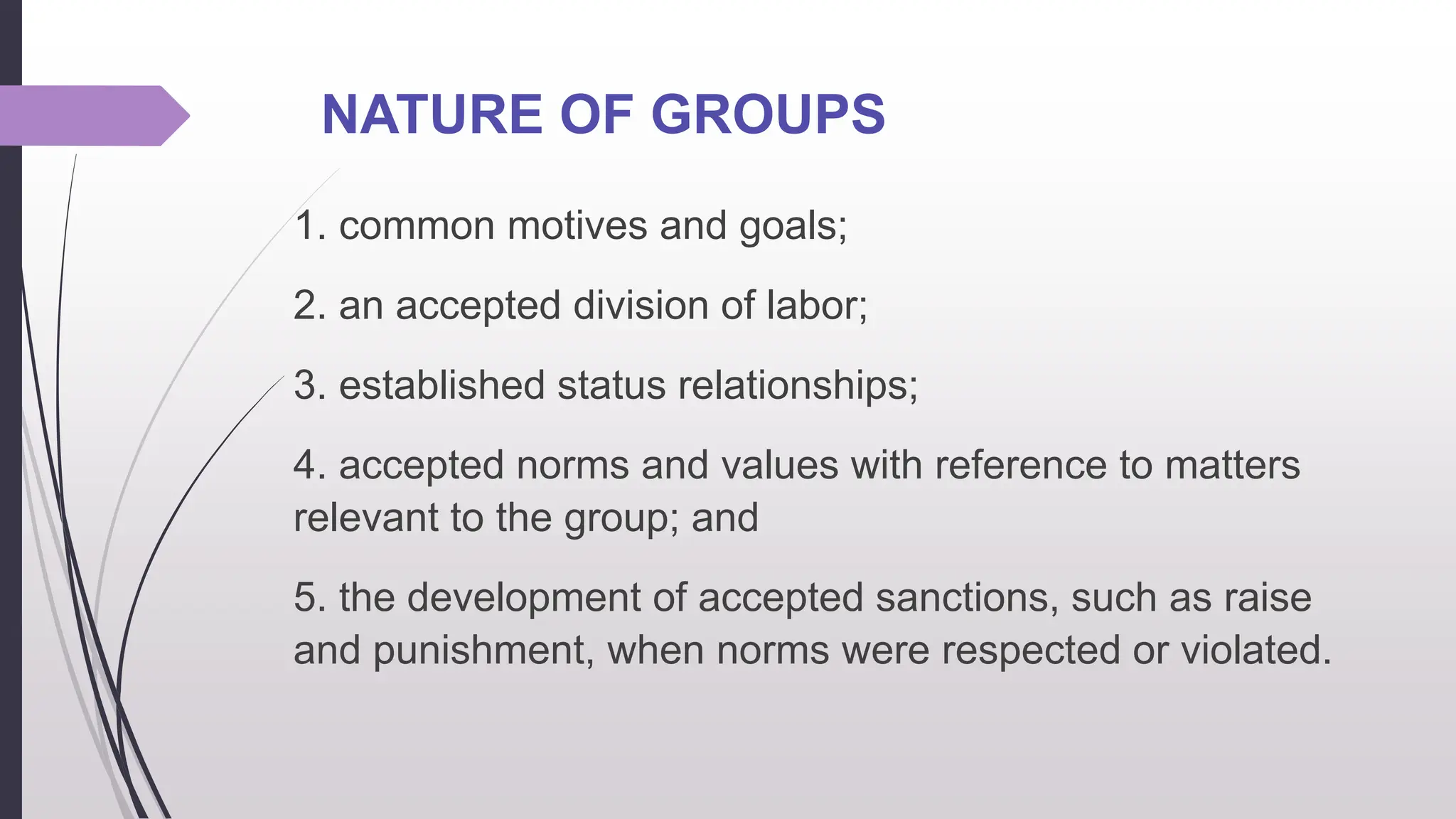 NATURE OF GROUPS

1. common motives and goals;

2. an accepted division of labor;

3. established status relationships;

4. accepted norms and values with reference to matters relevant to the group; and

5. the development of accepted sanctions, such as raise and punishment, when norms were respected or violated.